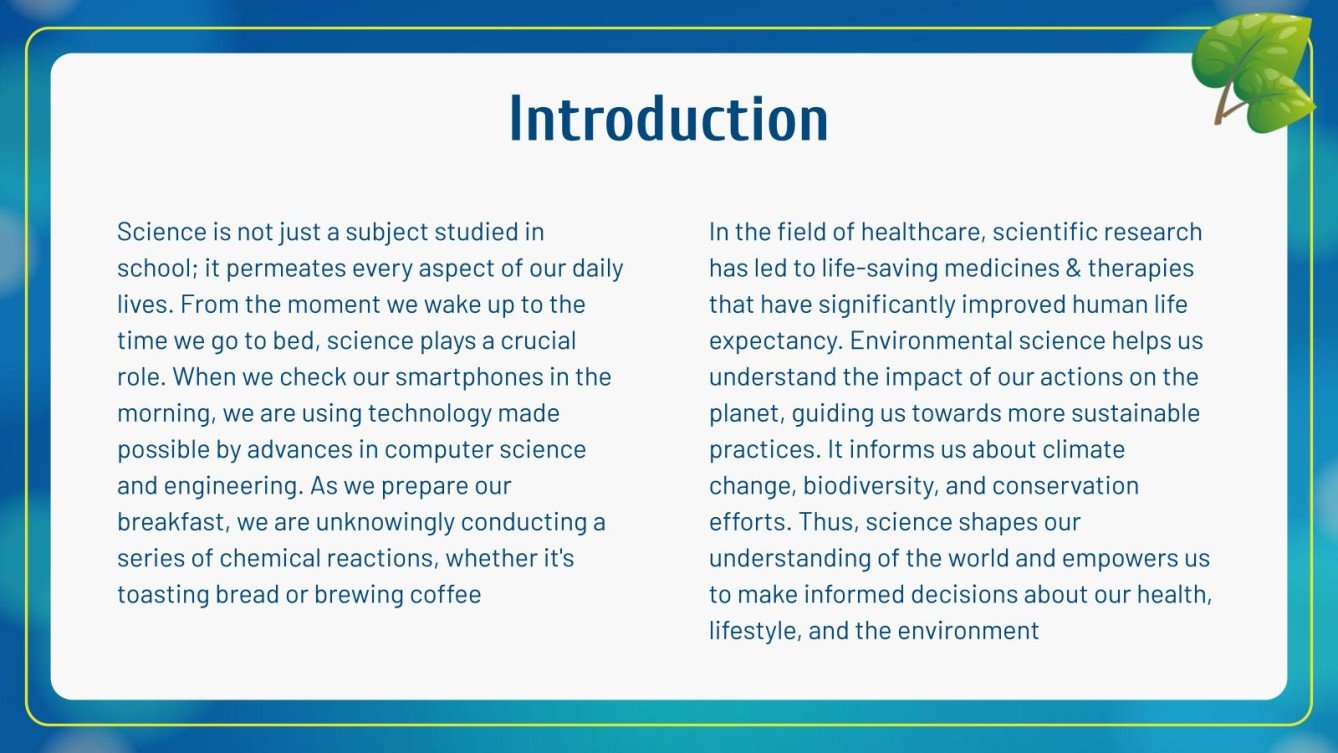 Introduction

Science is not just a subject studied in school; it permeates every aspect of our daily lives. From the moment we wake up to the time we go to bed, science plays a crucial role. When we check our smartphones in the morning, we are using technology made possible by advances in computer science and engineering. As we prepare our breakfast, we are unknowingly conducting a series of chemical reactions, whether it's toasting bread or brewing coffee

In the field of healthcare, scientific research has led to life-saving medicines & therapies that have significantly improved human life expectancy. Environmental science helps us understand the impact of our actions on the planet, guiding us towards more sustainable practices. It informs us about climate change, biodiversity, and conservation efforts. Thus, science shapes our understanding of the world and empowers us to make informed decisions about our health, lifestyle, and the environment